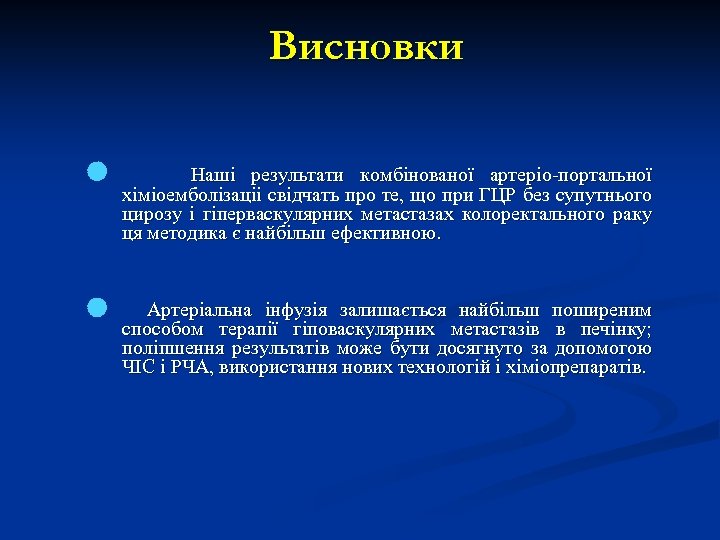 Висновки

Наші результати комбінованої артеріо-портальної хіміоемболізації свідчать про те, що при ГЦР без супутнього цирозу і гіперваскулярних метастазах колоректального раку ця методика є найбільш ефективною.

Артеріальна інфузія залишається найбільш поширеним способом терапії гіповаскулярних метастазів в печінку; поліпшення результатів може бути досягнуто за допомогою ЧІС і РЧА, використання нових технологій і хіміопрепаратів.